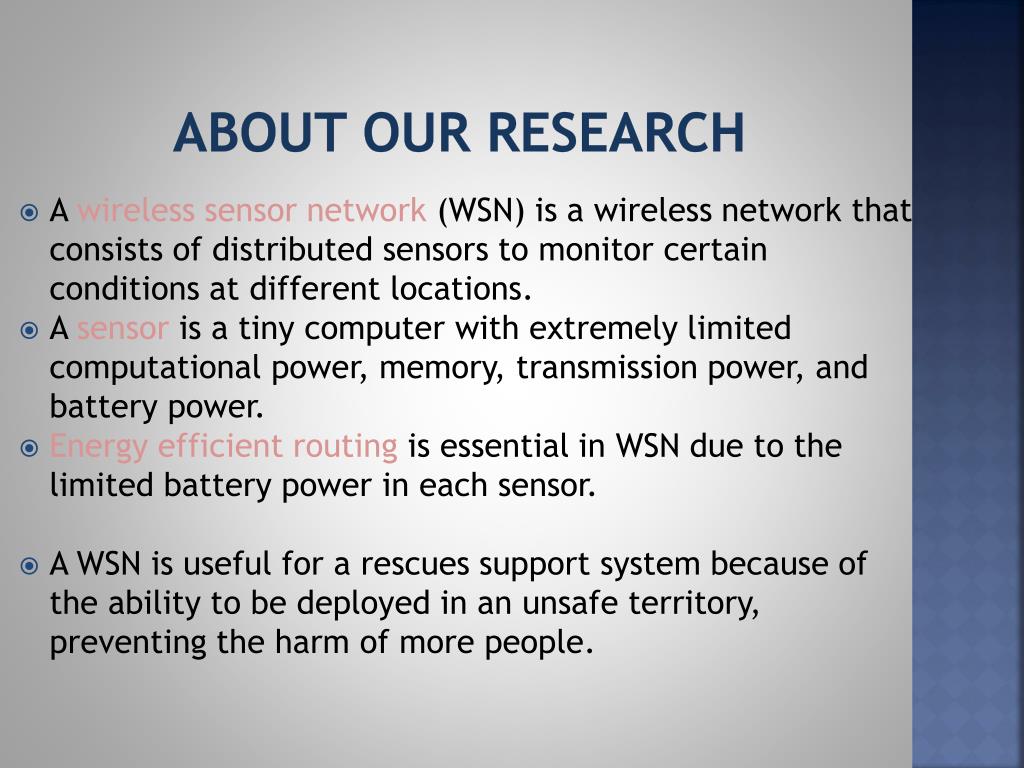 ABOUT OUR RESEARCH

A wireless sensor network (WSN) is a wireless network that consists of distributed sensors to monitor certain conditions at different locations.

A sensor is a tiny computer with extremely limited computational power, memory, transmission power, and battery power.

Energy efficient routing is essential in WSN due to the limited battery power in each sensor.

A WSN is useful for a rescues support system because of the ability to be deployed in an unsafe territory, preventing the harm of more people.